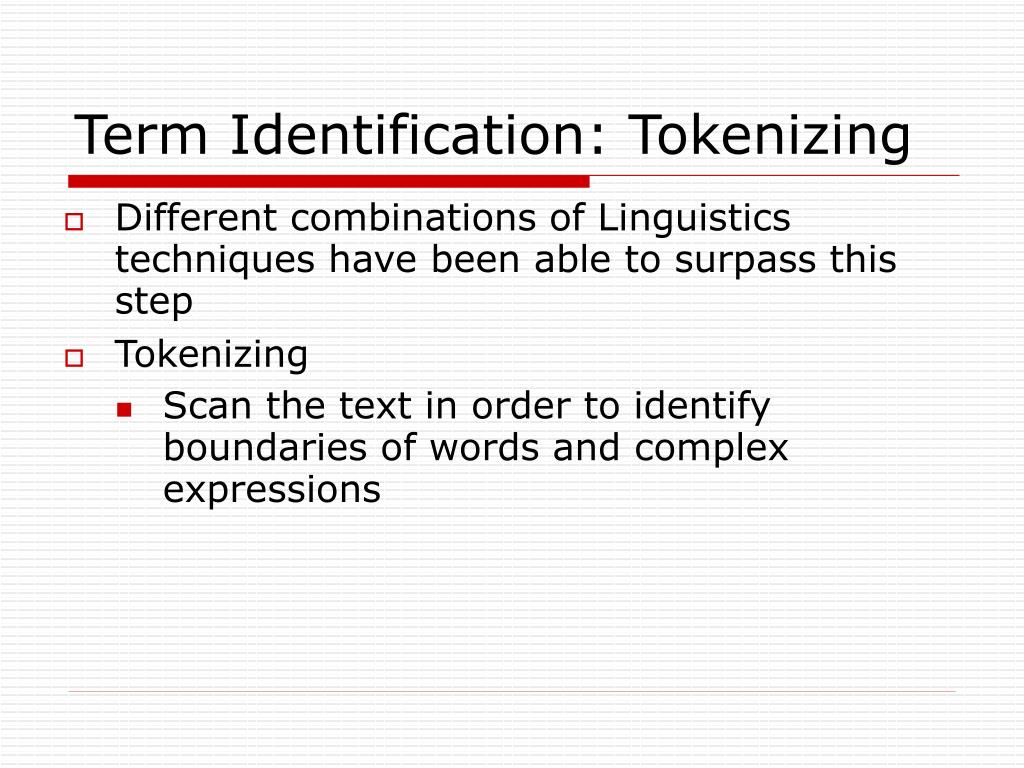 Term Identification: Tokenizing

Different combinations of Linguistics techniques have been able to surpass this step

Tokenizing

Scan the text in order to identify boundaries of words and complex expressions